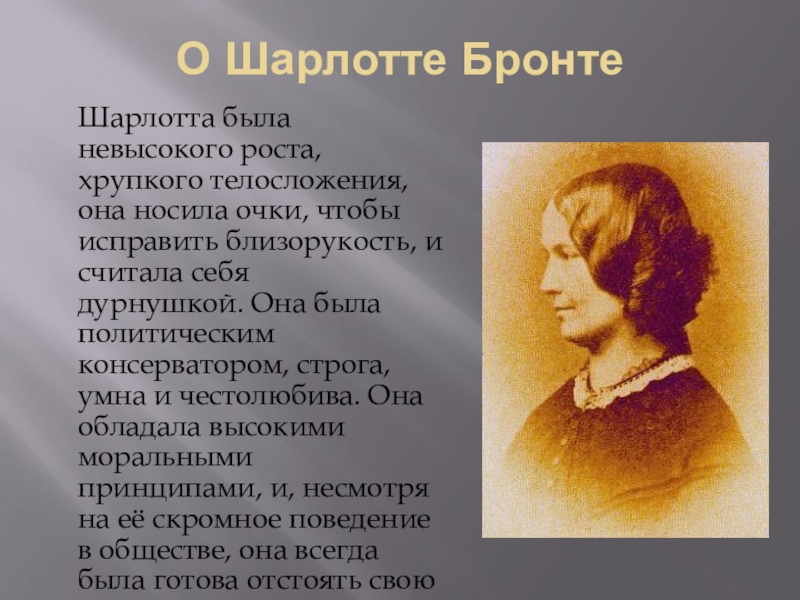 О Шарлотте Бронте

Шарлотта была невысокого роста, хрупкого телосложения, она носила очки, чтобы исправить близорукость, и считала себя дурнушкой. Она была политическим консерватором, строга, умна и честолюбива. Она обладала высокими моральными принципами, и, несмотря на её скромное поведение в обществе, она всегда была готова отстоять свою